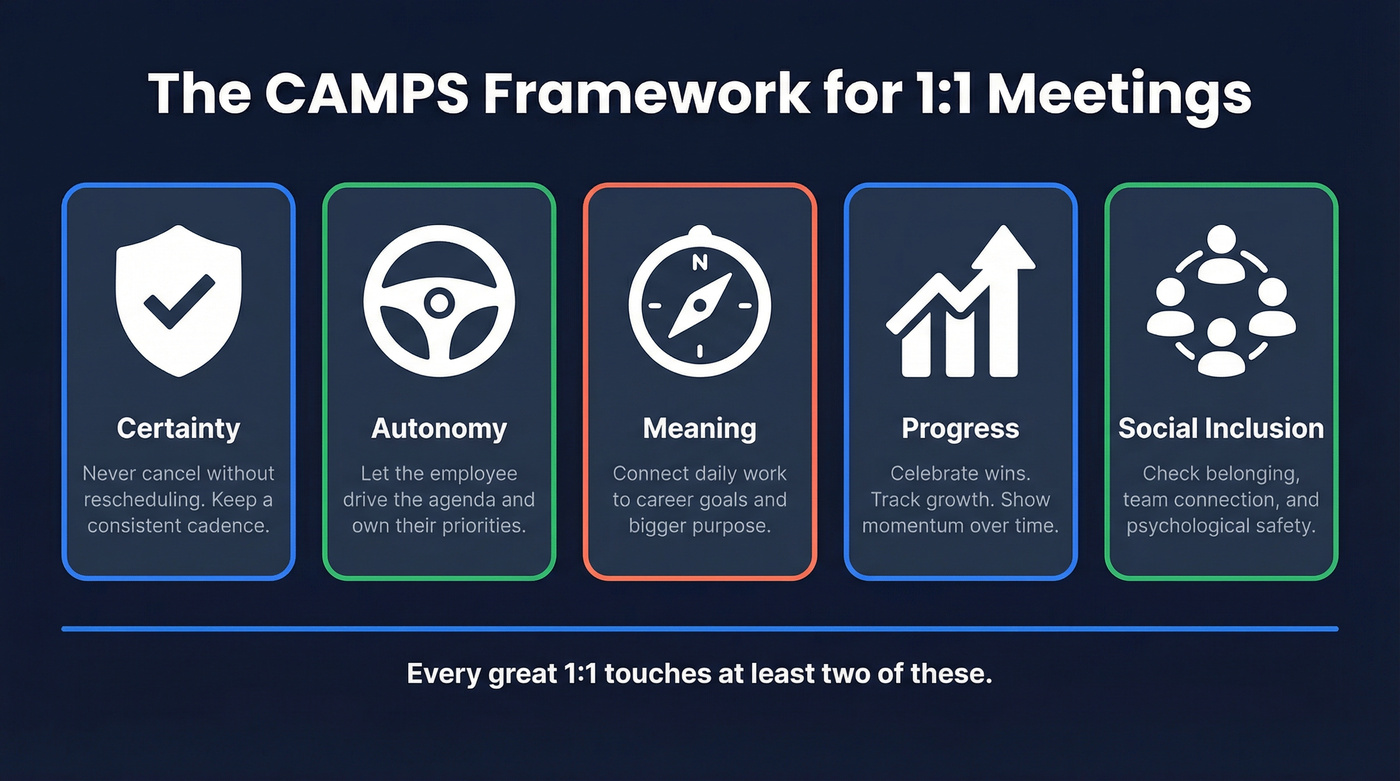 The CAMPS Framework for 1:1 Meetings

Certainty
Never cancel without rescheduling. Keep a consistent cadence.

Autonomy
Let the employee drive the agenda and own their priorities.

N

Meaning
Connect daily work to career goals and bigger purpose.

Progress
Celebrate wins. Track growth. Show momentum over time.

Social Inclusion
Check belonging, team connection, and psychological safety.

Every great 1:1 touches at least two of these.